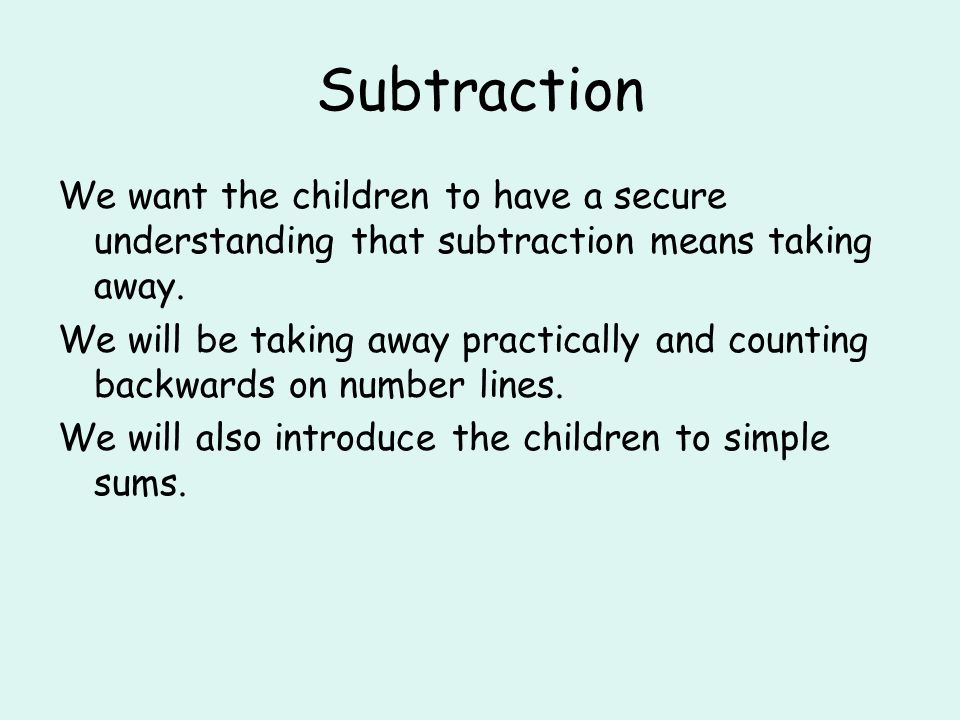 Subtraction

We want the children to have a secure understanding that subtraction means taking away.

We will be taking away practically and counting backwards on number lines.

We will also introduce the children to simple sums.